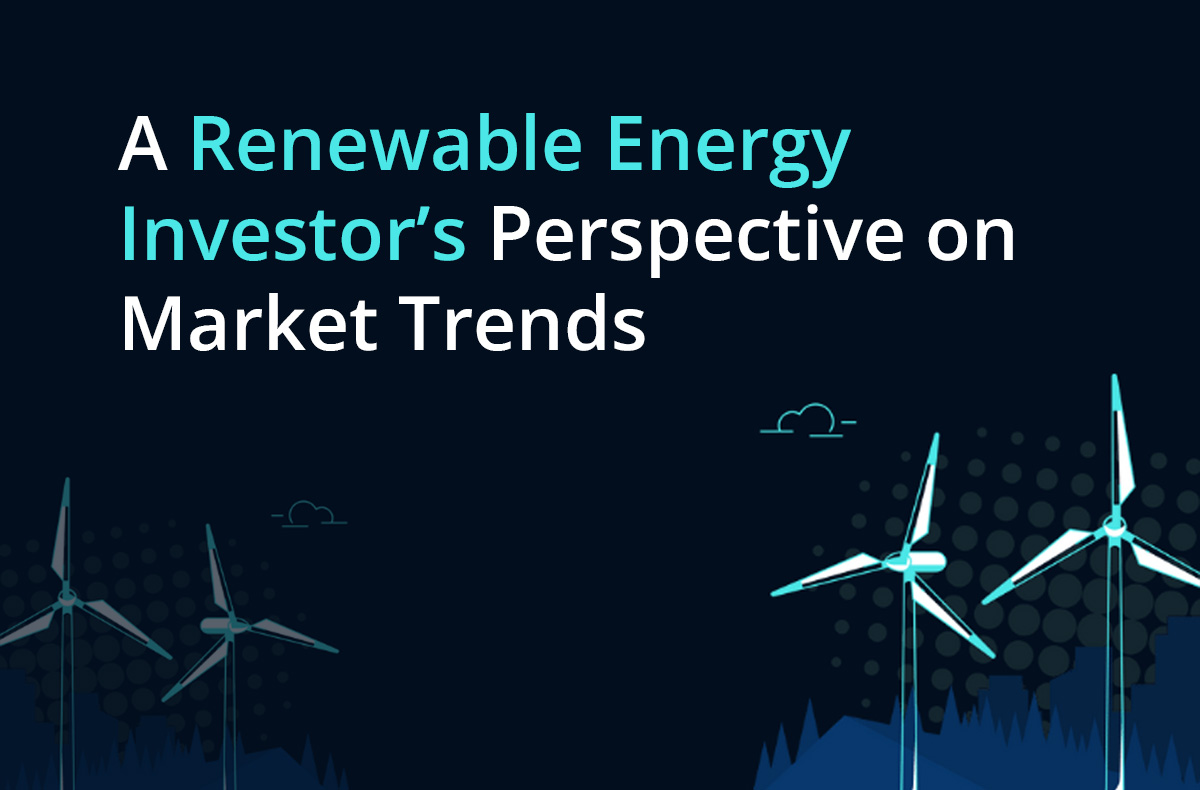 A Renewable Energy Investor’s Perspective on Market Trends